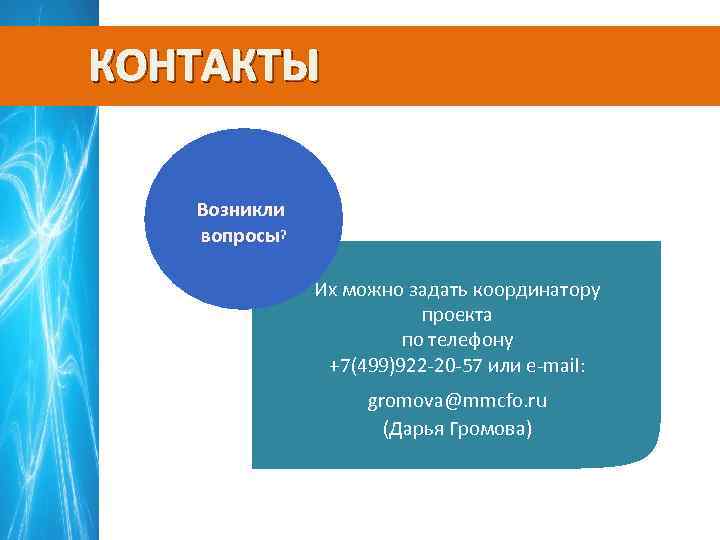 КОНТАКТЫ

Возникли вопросы?

Их можно задать координатору проекта
по телефону
+7(499)922-20-57 или e-mail:

gromova@mmcfo.ru
(Дарья Громова)